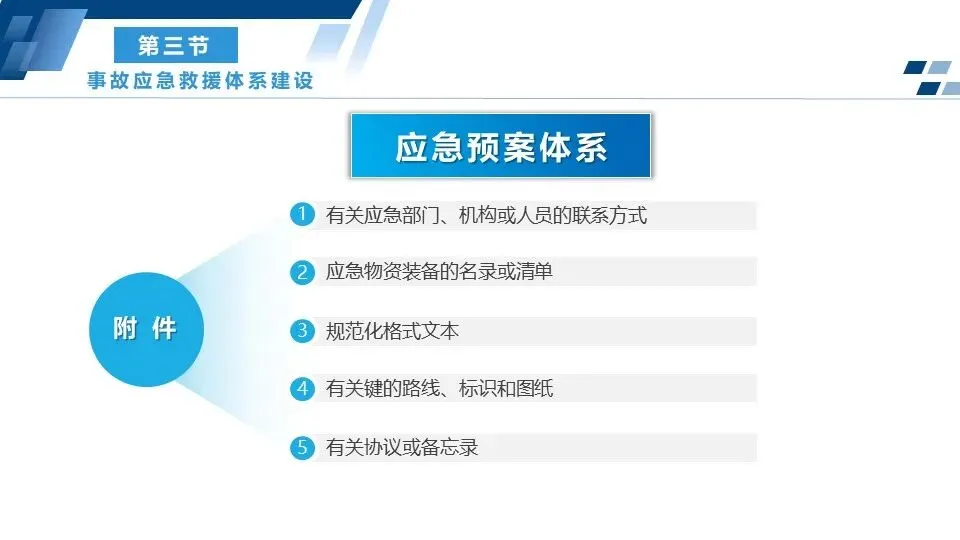 第三节
事故应急救援体系建设

应急预案体系

附件

1 有关应急部门、机构或人员的联系方式
2 应急物资装备的名录或清单
3 规范化格式文本
4 有关键的路线、标识和图纸
5 有关协议或备忘录